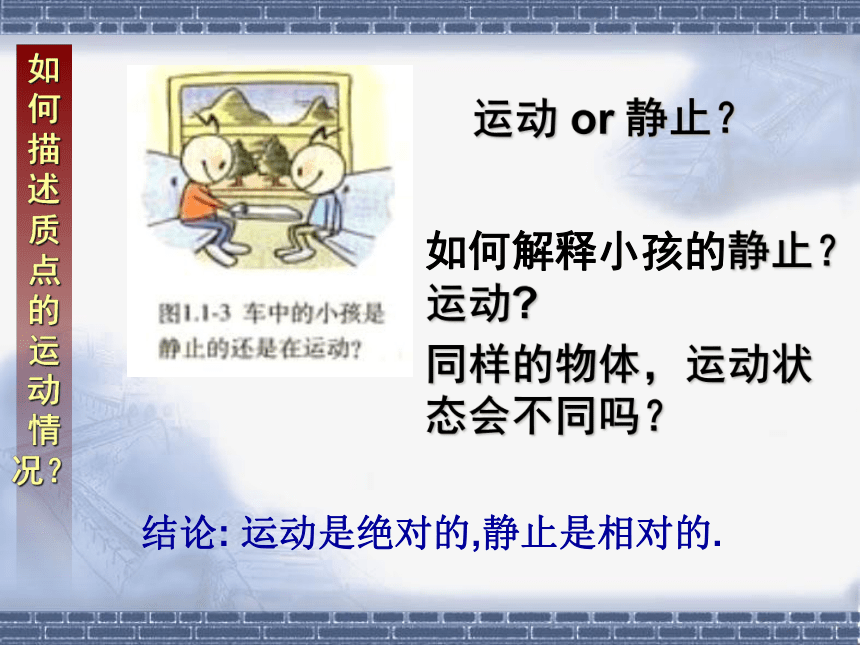 如何描述质点的运动情况？

图1.1-3 车中的小孩是静止的还是在运动?

运动 or 静止？

如何解释小孩的静止？运动?

同样的物体，运动状态会不同吗？

结论: 运动是绝对的,静止是相对的.